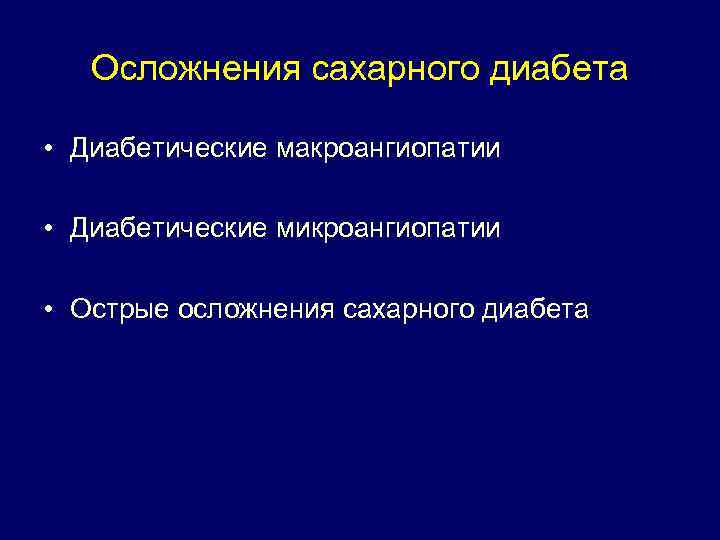 Осложнения сахарного диабета

• Диабетические макроангиопатии

• Диабетические микроангиопатии

• Острые осложнения сахарного диабета